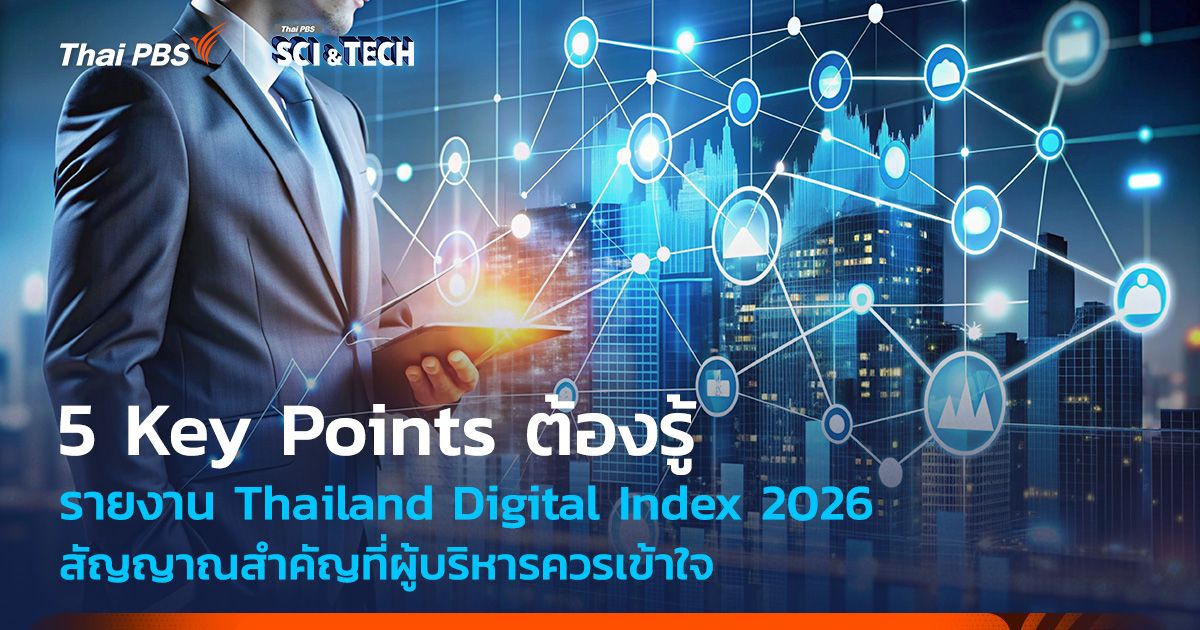 Thai PBS

Thai PBS SCI & TECH

5 Key Points ต้องรู้

รายงาน Thailand Digital Index 2026

สัญญาณสำคัญที่ผู้บริหารควรเข้าใจ